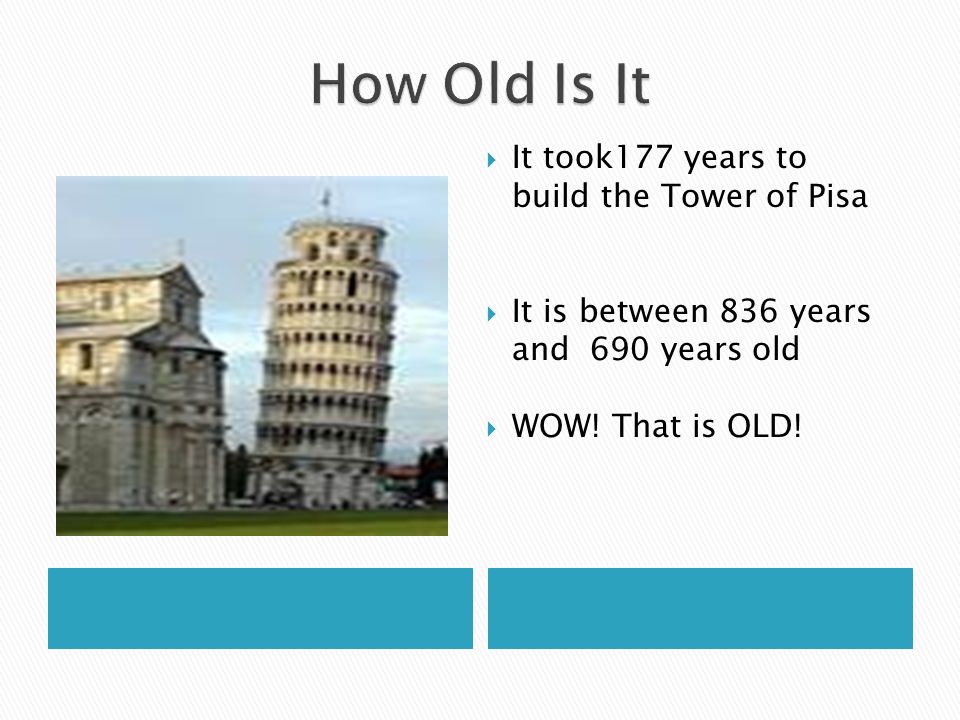 How Old Is It

It took177 years to build the Tower of Pisa

It is between 836 years and 690 years old

WOW! That is OLD!